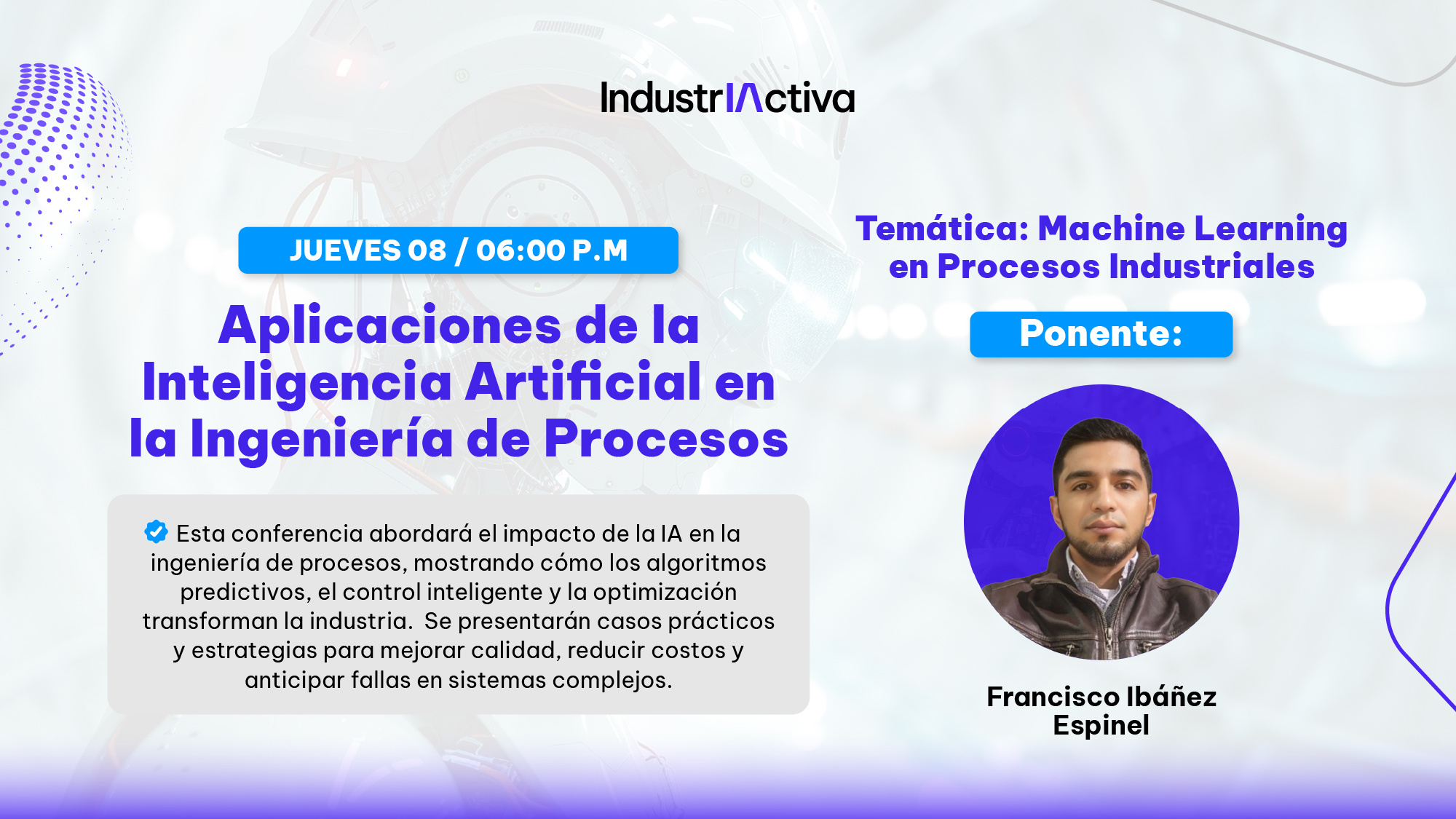 IndustrIActiva

JUEVES 08 / 06:00 P.M

Aplicaciones de la Inteligencia Artificial en la Ingeniería de Procesos

Esta conferencia abordará el impacto de la IA en la ingeniería de procesos, mostrando cómo los algoritmos predictivos, el control inteligente y la optimización transforman la industria. Se presentarán casos prácticos y estrategias para mejorar calidad, reducir costos y anticipar fallas en sistemas complejos.

Temática: Machine Learning en Procesos Industriales

Ponente:

Francisco Ibáñez Espinel